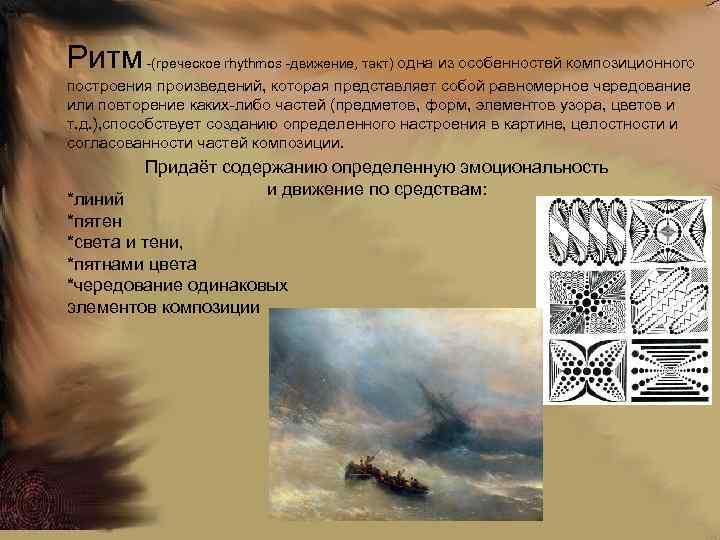 Ритм -(греческое rhythmos -движение, такт) одна из особенностей композиционного построения произведений, которая представляет собой равномерное чередование или повторение каких-либо частей (предметов, форм, элементов узора, цветов и т.д.),способствует созданию определенного настроения в картине, целостности и согласованности частей композиции.

Придаёт содержанию определенную эмоциональность и движение по средствам:

*линий
*пятен
*света и тени,
*пятнами цвета
*чередование одинаковых элементов композиции